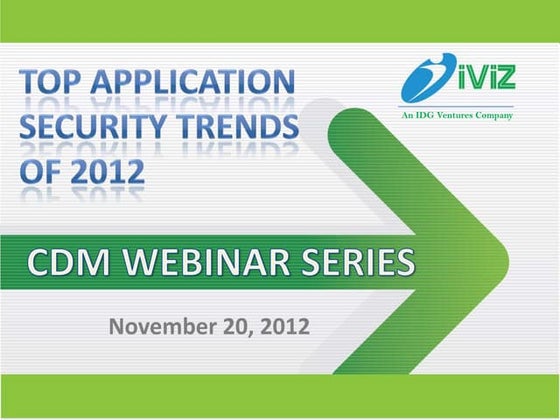 TOP APPLICATION SECURITY TRENDS OF 2012

iViZ
An IDG Ventures Company

CDM WEBINAR SERIES

November 20, 2012